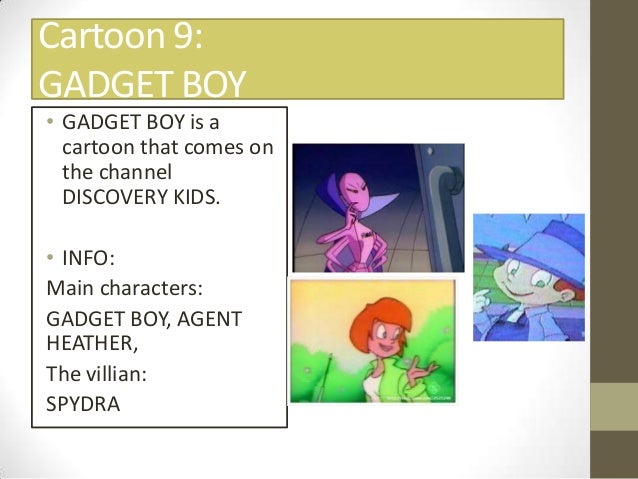 Cartoon 9:
GADGET BOY

• GADGET BOY is a cartoon that comes on the channel DISCOVERY KIDS.

• INFO:

Main characters:

GADGET BOY, AGENT HEATHER,

The villian:

SPYDRA